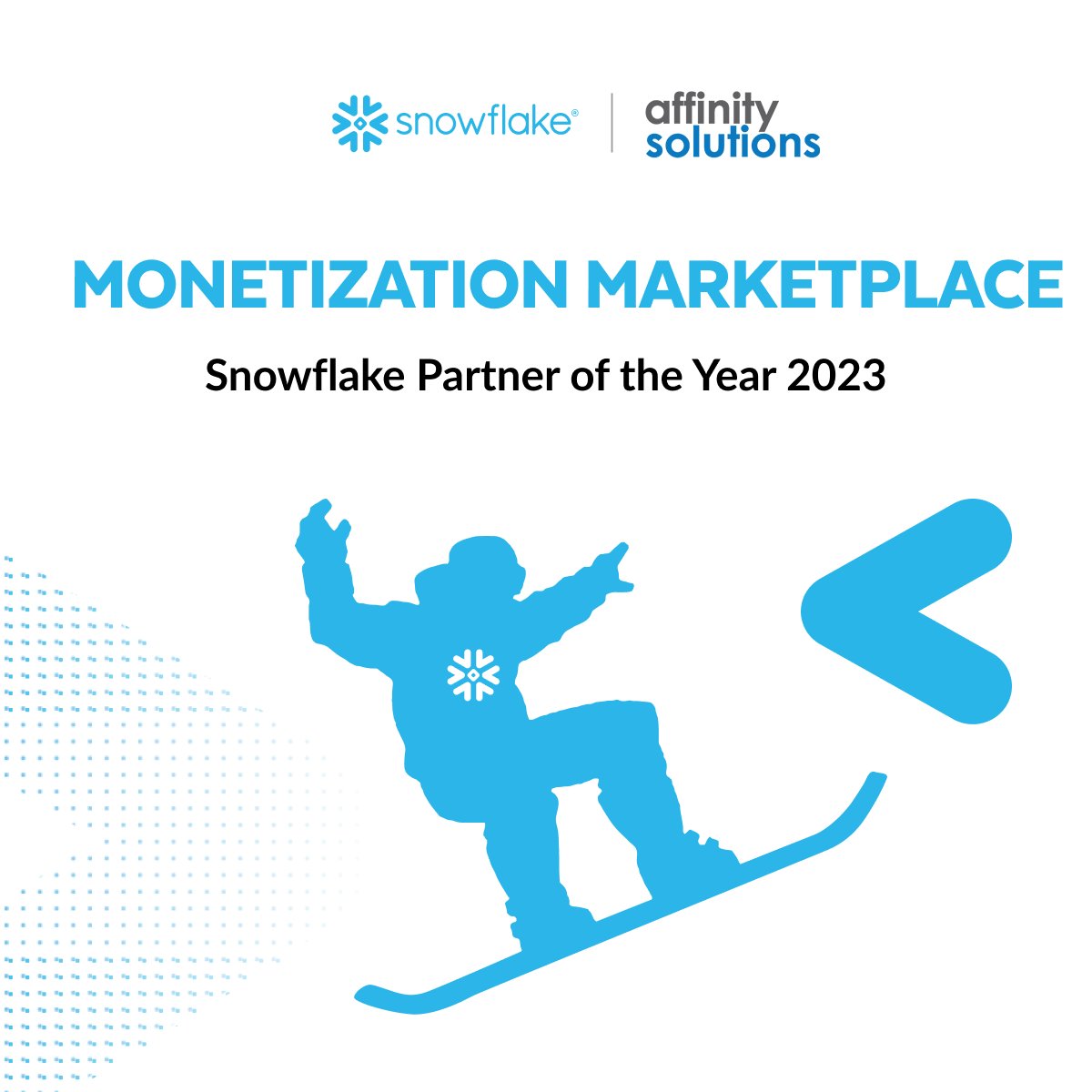 snowflake®

affinity solutions

MONETIZATION MARKETPLACE

Snowflake Partner of the Year 2023